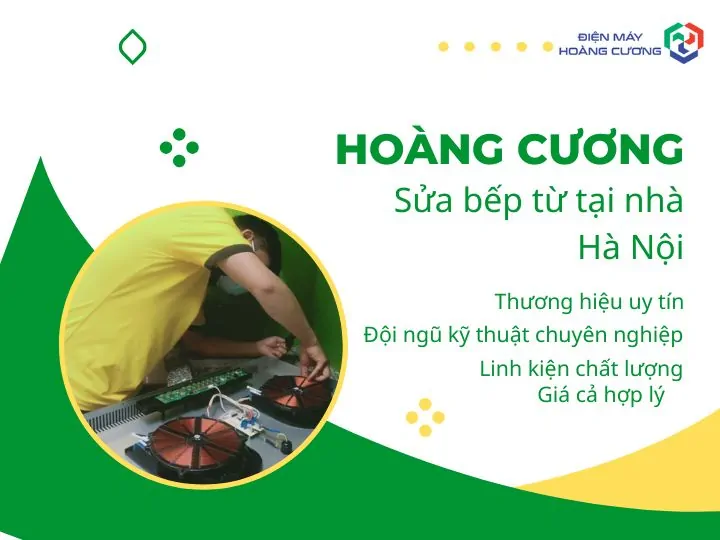 ĐIỆN MÁY
HOÀNG CƯƠNG

HOÀNG CƯƠNG
Sửa bếp từ tại nhà
Hà Nội

Thương hiệu uy tín
Đội ngũ kỹ thuật chuyên nghiệp
Linh kiện chất lượng
Giá cả hợp lý